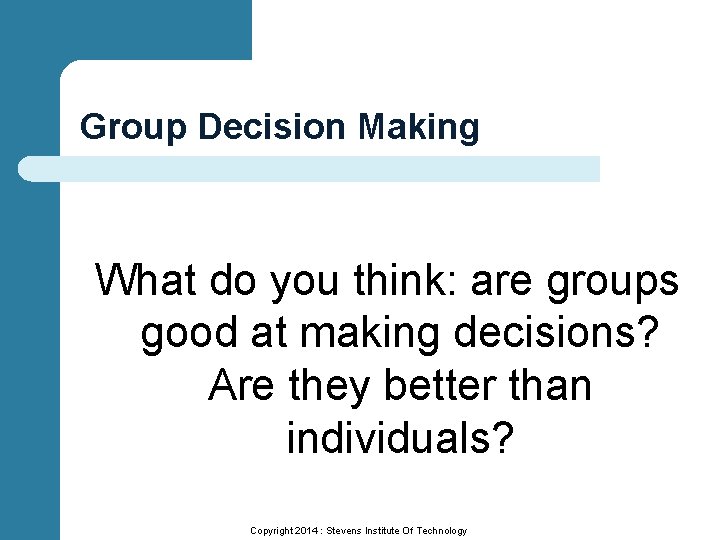 Group Decision Making

What do you think: are groups good at making decisions? Are they better than individuals?

Copyright 2014 : Stevens Institute Of Technology